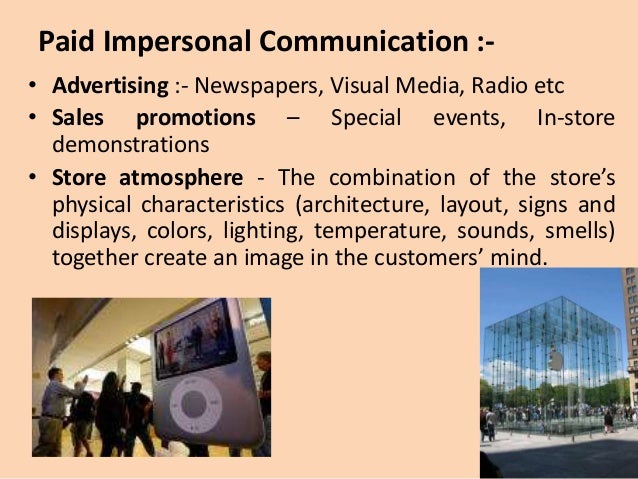 Paid Impersonal Communication :-

• Advertising :- Newspapers, Visual Media, Radio etc
• Sales promotions – Special events, In-store demonstrations
• Store atmosphere - The combination of the store's physical characteristics (architecture, layout, signs and displays, colors, lighting, temperature, sounds, smells) together create an image in the customers' mind.